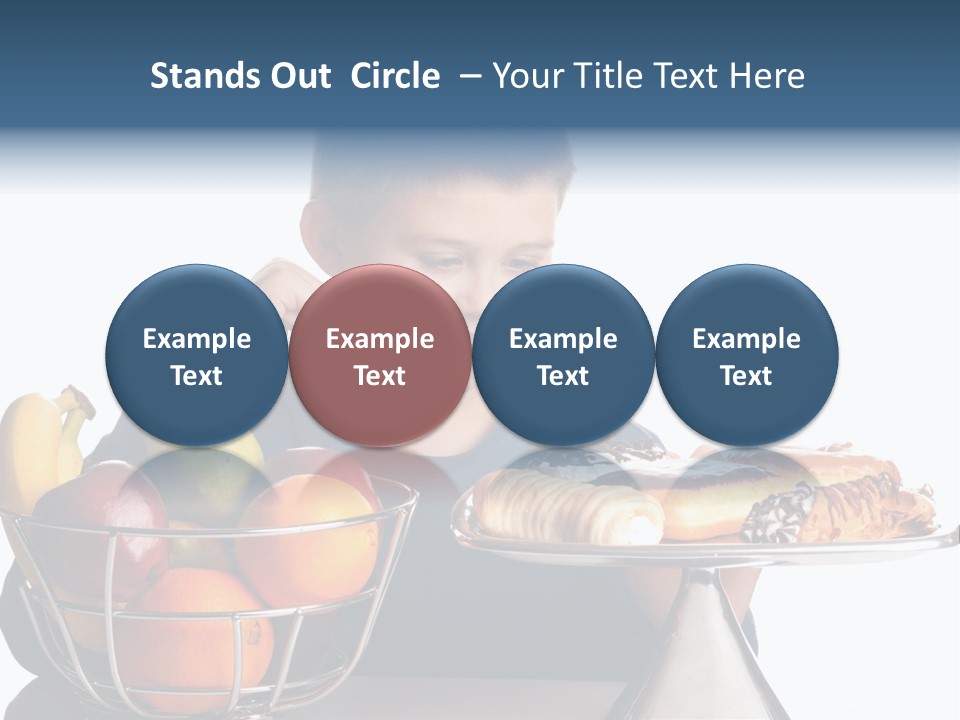 Stands Out Circle – Your Title Text Here

Example Text

Example Text

Example Text

Example Text